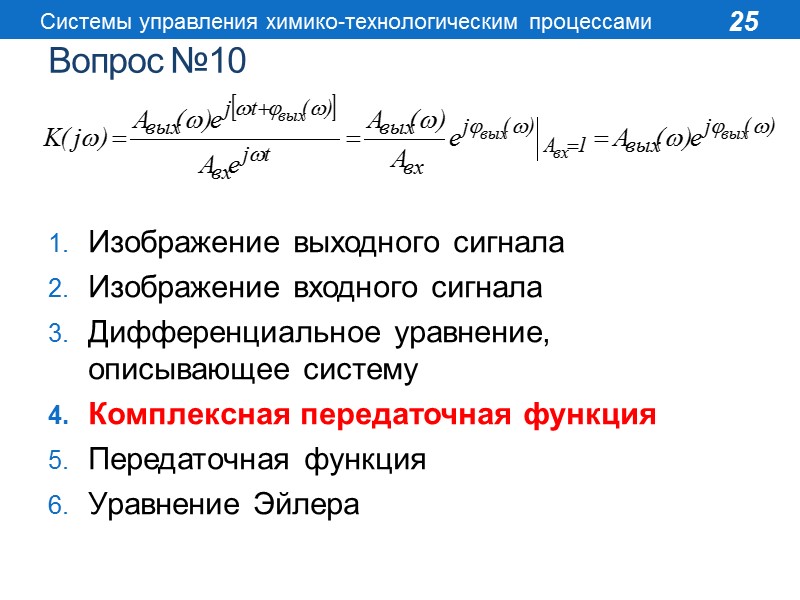 Системы управления химико-технологическим процессами 25

Вопрос №10

$K(j\omega)=\frac{A_{вых}(\omega)e^{j[\omega t+\varphi_{вых}(\omega)]}}{A_{вх}e^{j\omega t}}=\frac{A_{вых}(\omega)}{A_{вх}}e^{j\varphi_{вых}(\omega)}\Big|_{A_{вх}=1}=A_{вых}(\omega)e^{j\varphi_{вых}(\omega)}$

1. Изображение выходного сигнала
2. Изображение входного сигнала
3. Дифференциальное уравнение, описывающее систему
4. Комплексная передаточная функция
5. Передаточная функция
6. Уравнение Эйлера